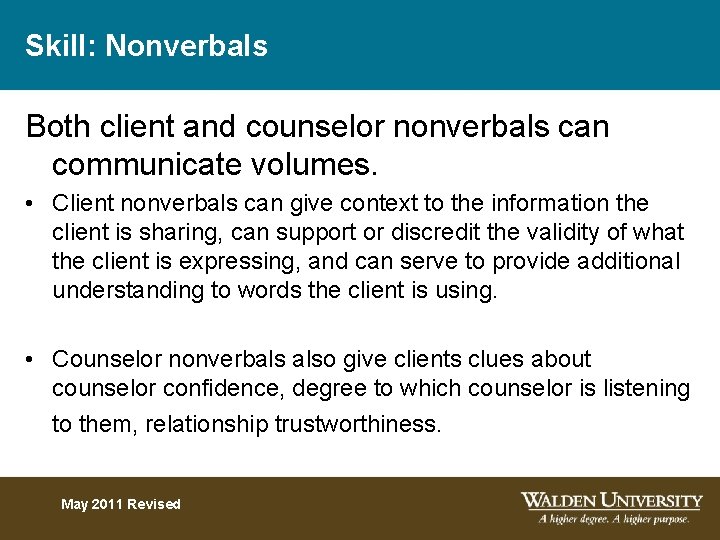 Skill: Nonverbals

Both client and counselor nonverbals can communicate volumes.

• Client nonverbals can give context to the information the client is sharing, can support or discredit the validity of what the client is expressing, and can serve to provide additional understanding to words the client is using.

• Counselor nonverbals also give clients clues about counselor confidence, degree to which counselor is listening to them, relationship trustworthiness.

May 2011 Revised

WALDEN UNIVERSITY
A higher degree. A higher purpose.